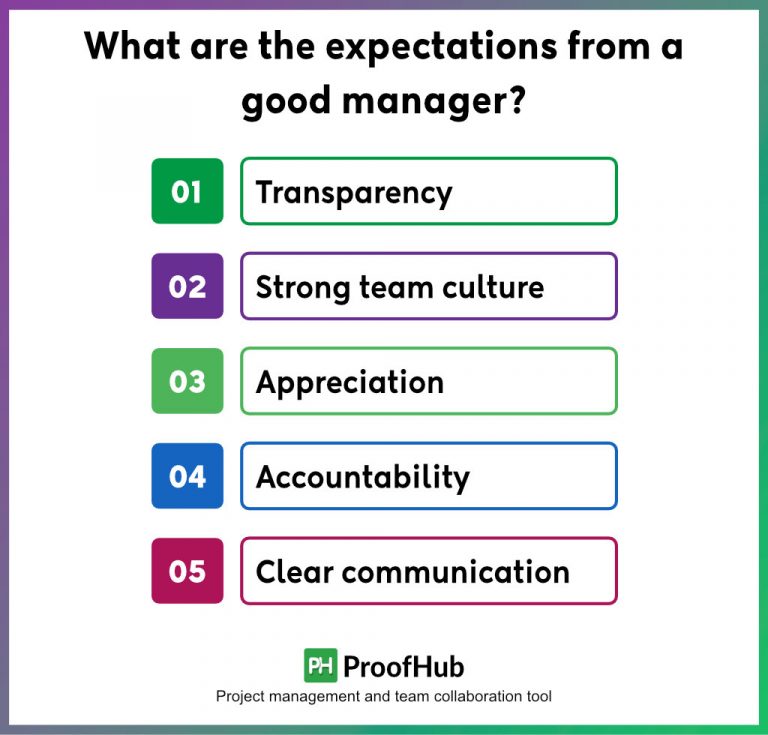 What are the expectations from a good manager?

01 Transparency

02 Strong team culture

03 Appreciation

04 Accountability

05 Clear communication

PH ProofHub

Project management and team collaboration tool